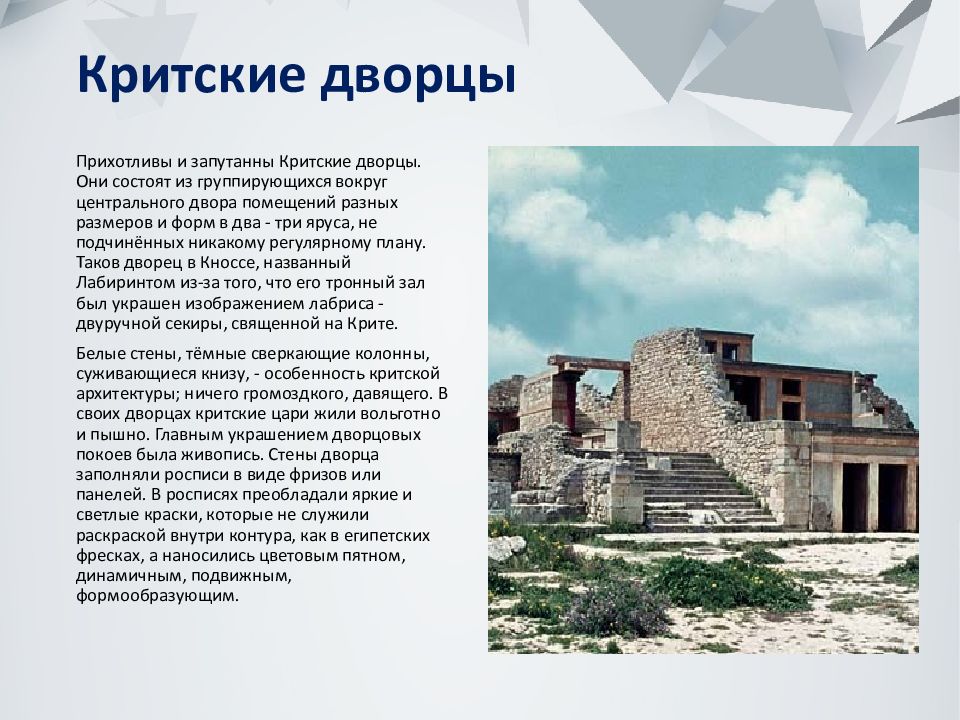 Критские дворцы

Прихотливы и запутанны Критские дворцы. Они состоят из группирующихся вокруг центрального двора помещений разных размеров и форм в два - три яруса, не подчинённых никакому регулярному плану. Таков дворец в Кноссе, названный Лабиринтом из-за того, что его тронный зал был украшен изображением лабриса - двуручной секиры, священной на Крите.

Белые стены, тёмные сверкающие колонны, суживающиеся книзу, - особенность критской архитектуры; ничего громоздкого, давящего. В своих дворцах критские цари жили вольготно и пышно. Главным украшением дворцовых покоев была живопись. Стены дворца заполняли росписи в виде фризов или панелей. В росписях преобладали яркие и светлые краски, которые не служили раскраской внутри контура, как в египетских фресках, а наносились цветовым пятном, динамичным, подвижным, формообразующим.